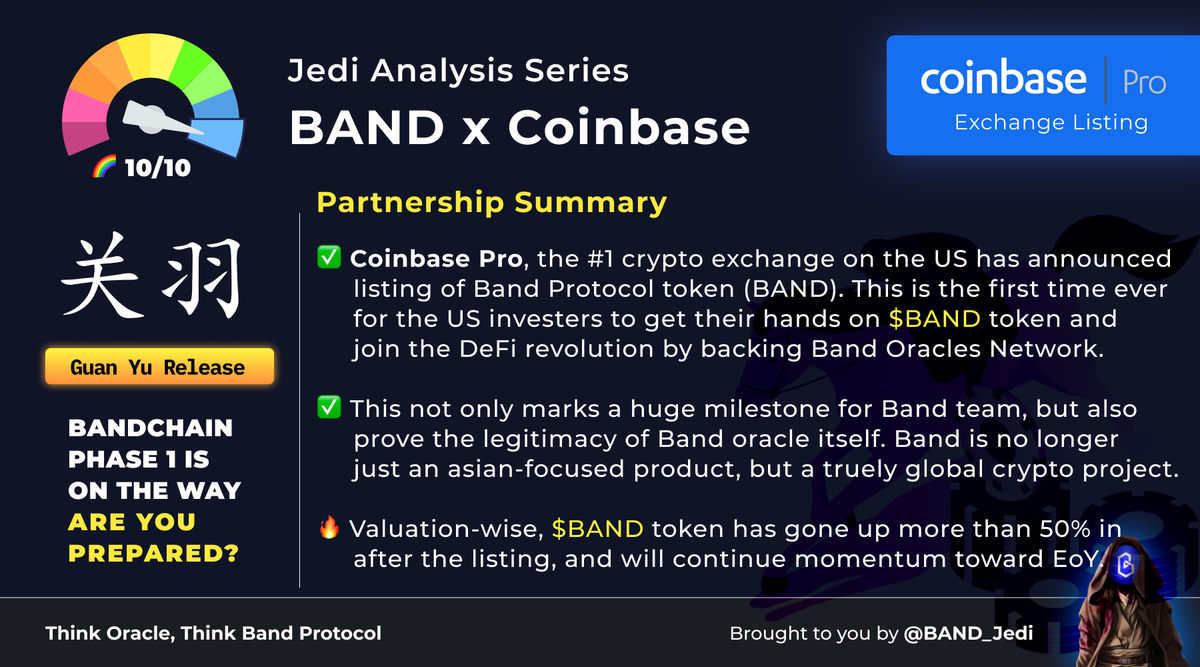 🌈 10/10

Jedi Analysis Series
BAND x Coinbase

coinbase | Pro
Exchange Listing

关羽

Guan Yu Release

BANDCHAIN PHASE 1 IS ON THE WAY ARE YOU PREPARED?

Partnership Summary

✅ Coinbase Pro, the #1 crypto exchange on the US has announced listing of Band Protocol token (BAND). This is the first time ever for the US investers to get their hands on $BAND token and join the DeFi revolution by backing Band Oracles Network.

✅ This not only marks a huge milestone for Band team, but also prove the legitimacy of Band oracle itself. Band is no longer just an asian-focused product, but a truely global crypto project.

🔥 Valuation-wise, $BAND token has gone up more than 50% in after the listing, and will continue momentum toward EoY.

Think Oracle, Think Band Protocol

Brought to you by @BAND_Jedi